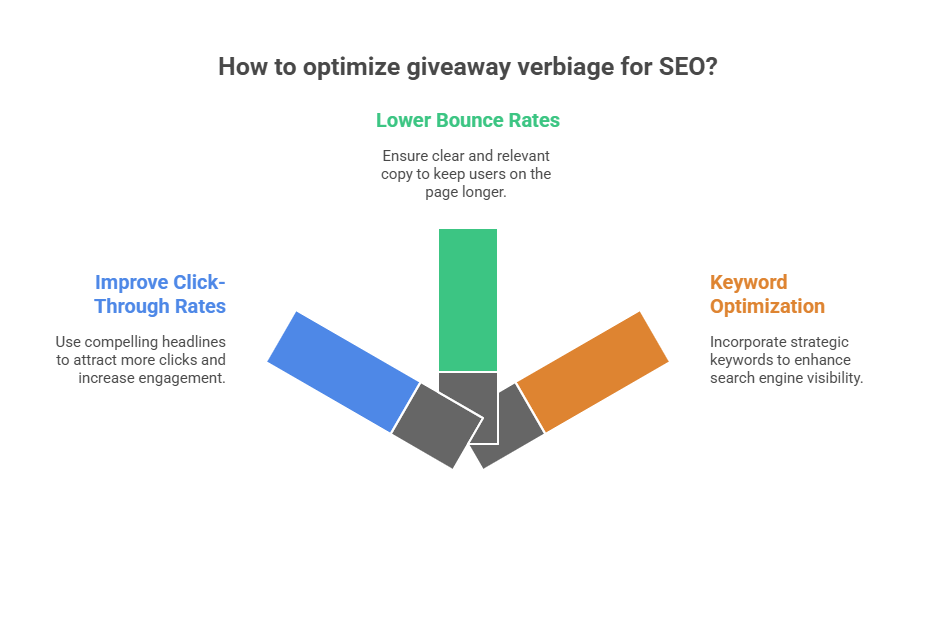 How to optimize giveaway verbiage for SEO?

Lower Bounce Rates

Ensure clear and relevant copy to keep users on the page longer.

Improve Click-Through Rates

Use compelling headlines to attract more clicks and increase engagement.

Keyword Optimization

Incorporate strategic keywords to enhance search engine visibility.